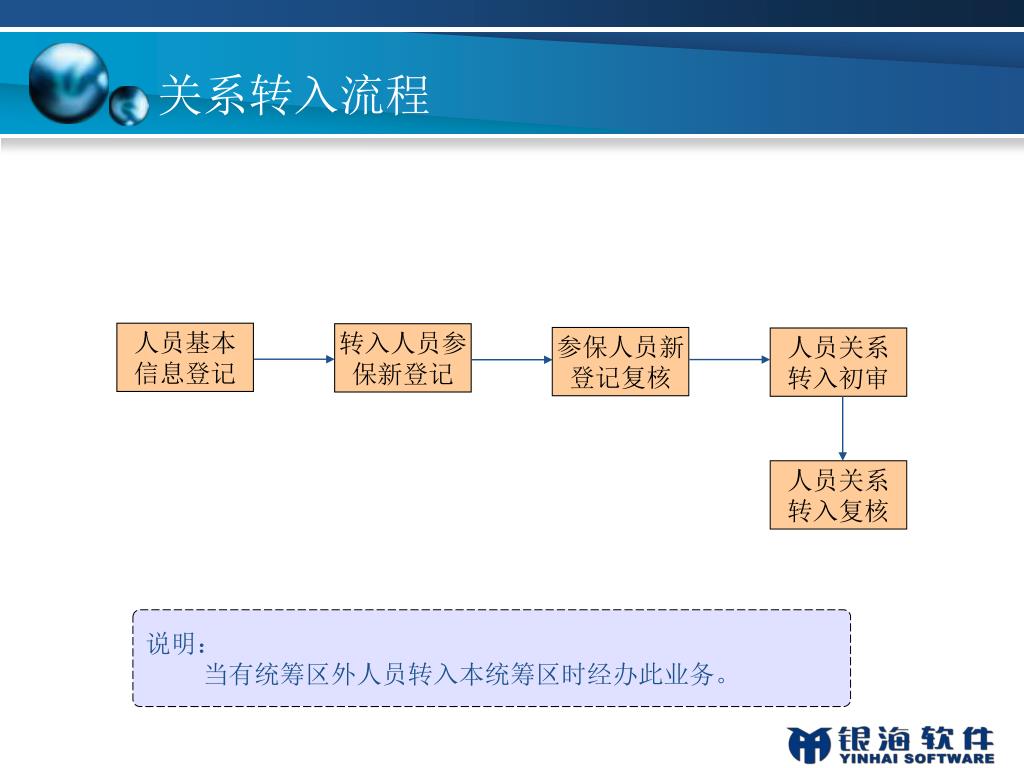 关系转入流程

人员基本信息登记

转入人员参保新登记

参保人员新登记复核

人员关系转入初审

人员关系转入复核

说明：
当有统筹区外人员转入本统筹区时经办此业务。

银海软件
YINHAI SOFTWARE